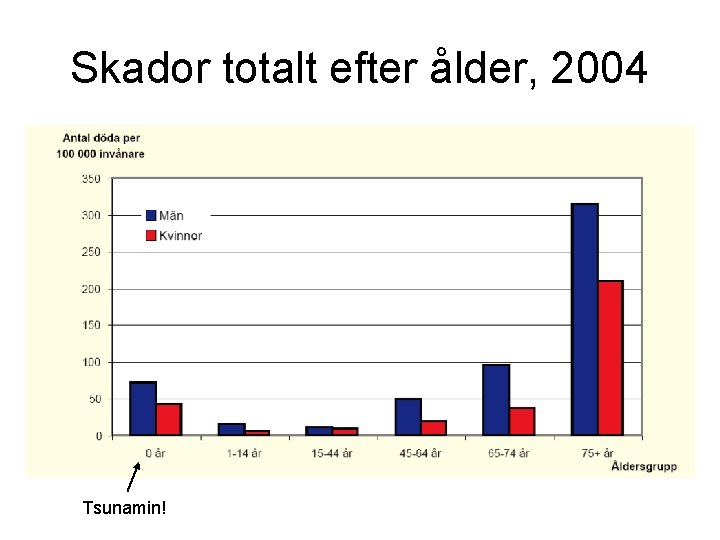 Skador totalt efter ålder, 2004

Antal döda per 100 000 invånare

350
300
250
200
150
100
50
0

Män
Kvinnor

0 år
1-14 år
15-44 år
45-64 år
65-74 år
75+ år
Åldersgrupp

Tsunamin!